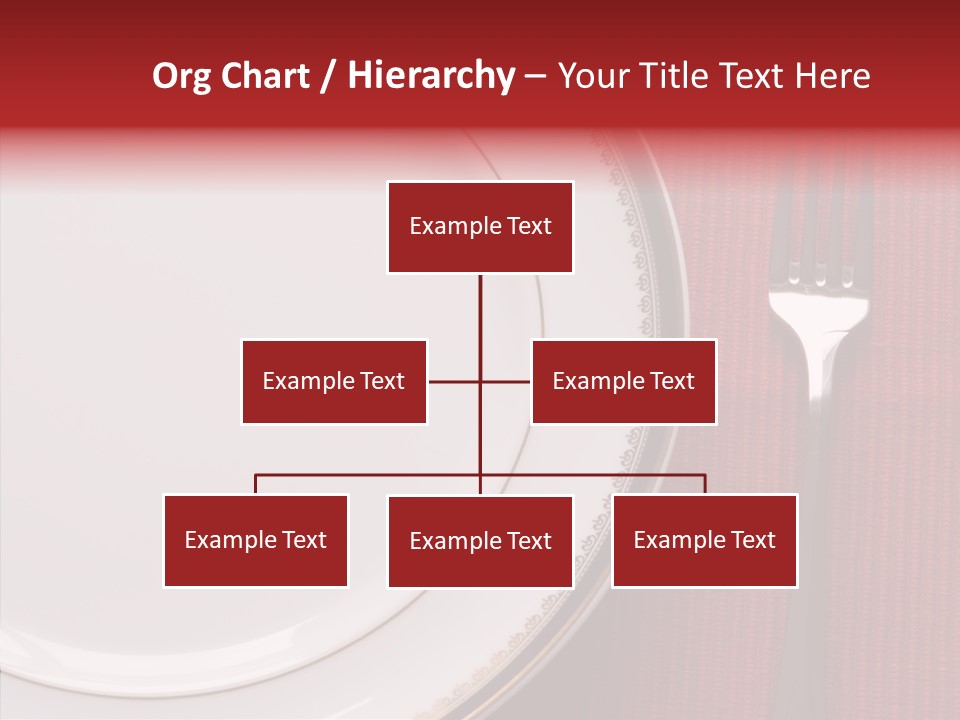 Org Chart / Hierarchy – Your Title Text Here

Example Text

Example Text

Example Text

Example Text

Example Text

Example Text